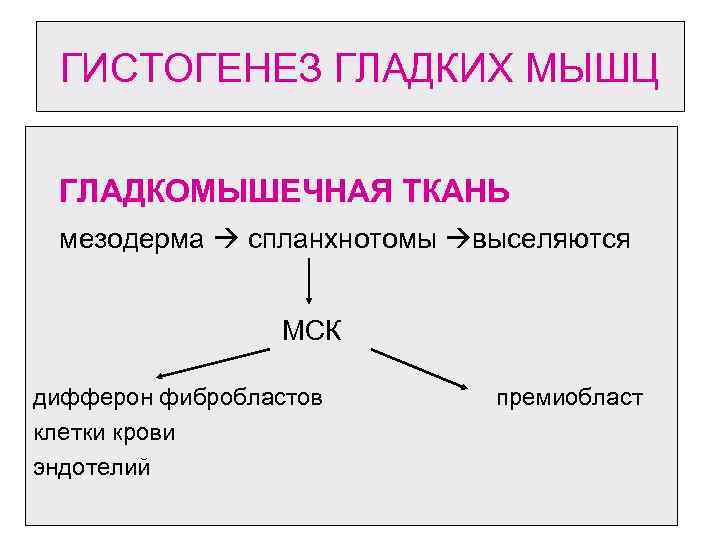 ГИСТОГЕНЕЗ ГЛАДКИХ МЫШЦ

ГЛАДКОМЫШЕЧНАЯ ТКАНЬ

мезодерма → спланхнотомы →выселяются

МСК

дифферон фибробластов
клетки крови
эндотелий

премиобласт